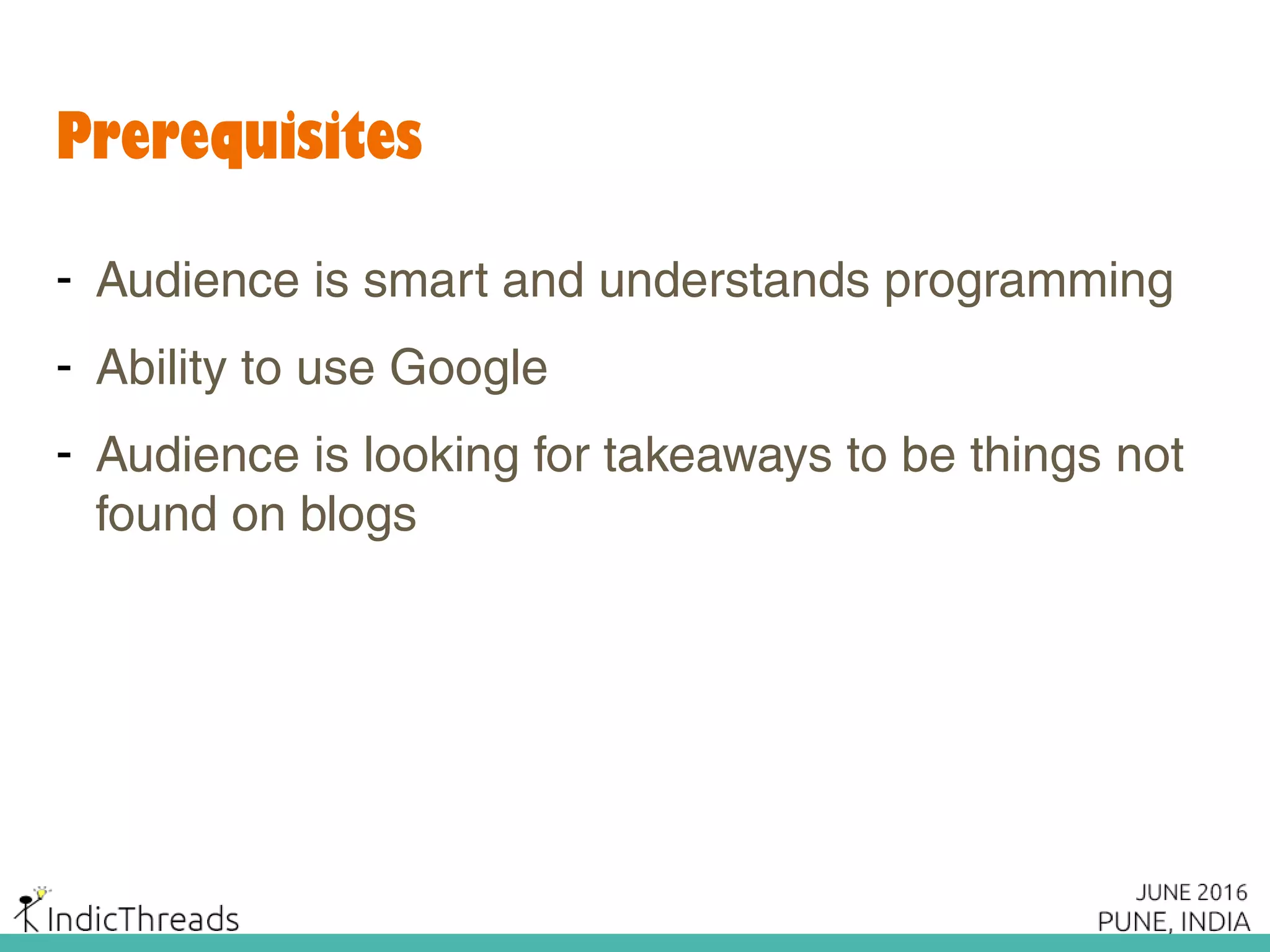 Prerequisites

- Audience is smart and understands programming
- Ability to use Google
- Audience is looking for takeaways to be things not found on blogs

IndicThreads

JUNE 2016
PUNE, INDIA